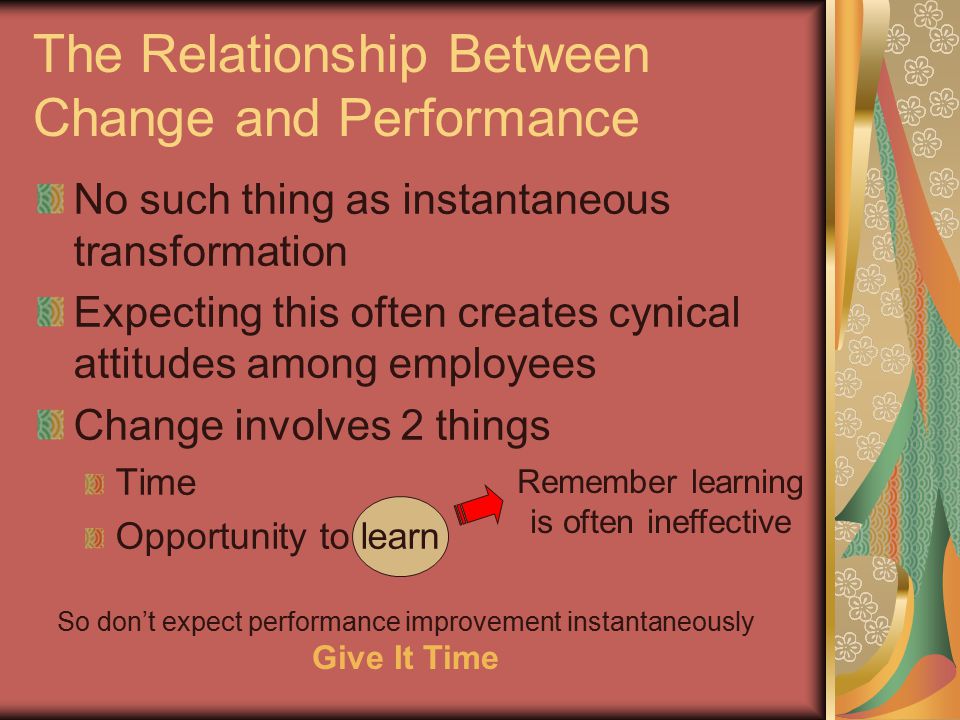 The Relationship Between Change and Performance

No such thing as instantaneous transformation

Expecting this often creates cynical attitudes among employees

Change involves 2 things

Time

Opportunity to learn

Remember learning is often ineffective

So don't expect performance improvement instantaneously

Give It Time